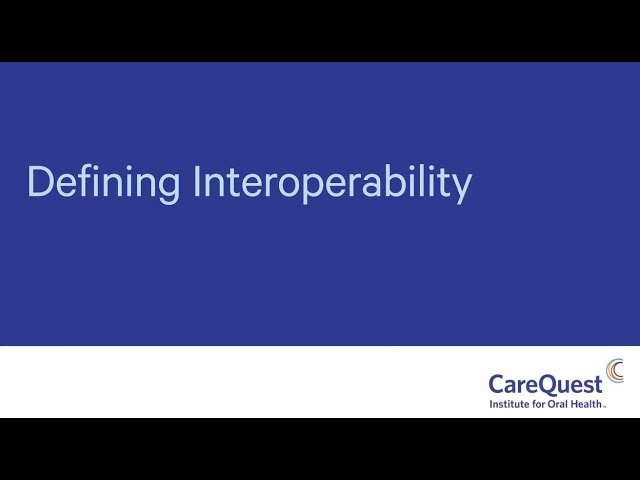 Defining Interoperability

CareQuest
Institute for Oral Health™